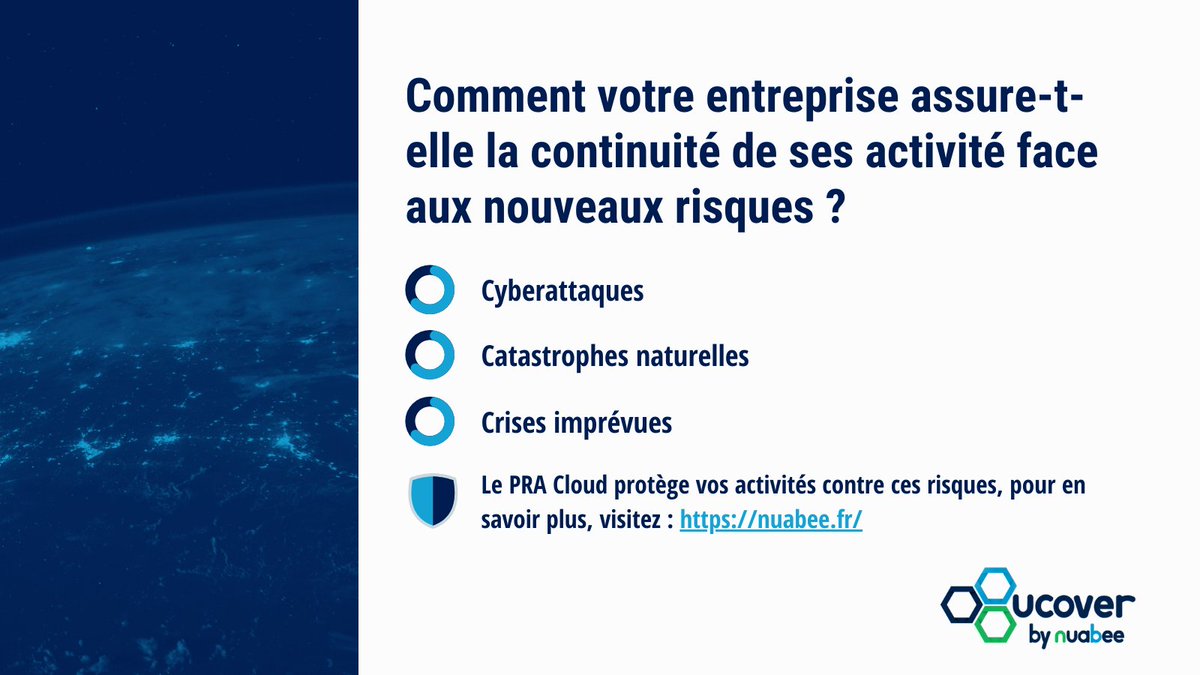 Comment votre entreprise assure-t-elle la continuité de ses activité face aux nouveaux risques ?

Cyberattaques

Catastrophes naturelles

Crises imprévues

Le PRA Cloud protège vos activités contre ces risques, pour en savoir plus, visitez : https://nuabee.fr/

ucover
by nuabee